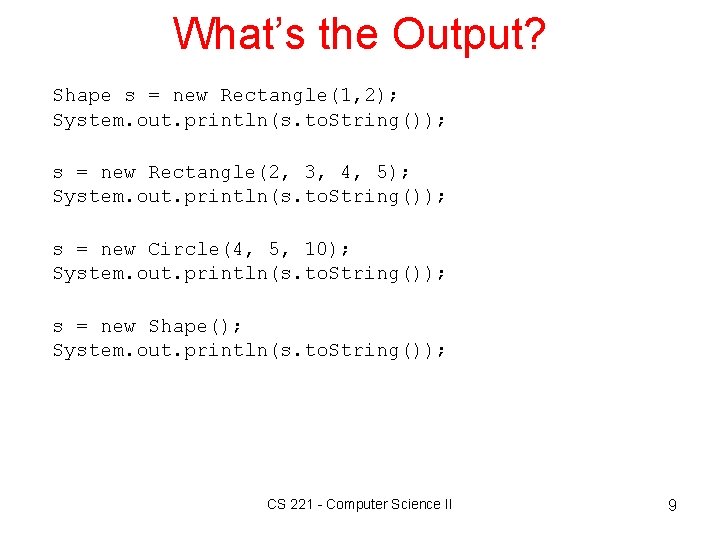 What's the Output?

Shape s = new Rectangle(1,2);
System.out.println(s.toString());

s = new Rectangle(2, 3, 4, 5);
System.out.println(s.toString());

s = new Circle(4, 5, 10);
System.out.println(s.toString());

s = new Shape();
System.out.println(s.toString());

CS 221 - Computer Science II

9